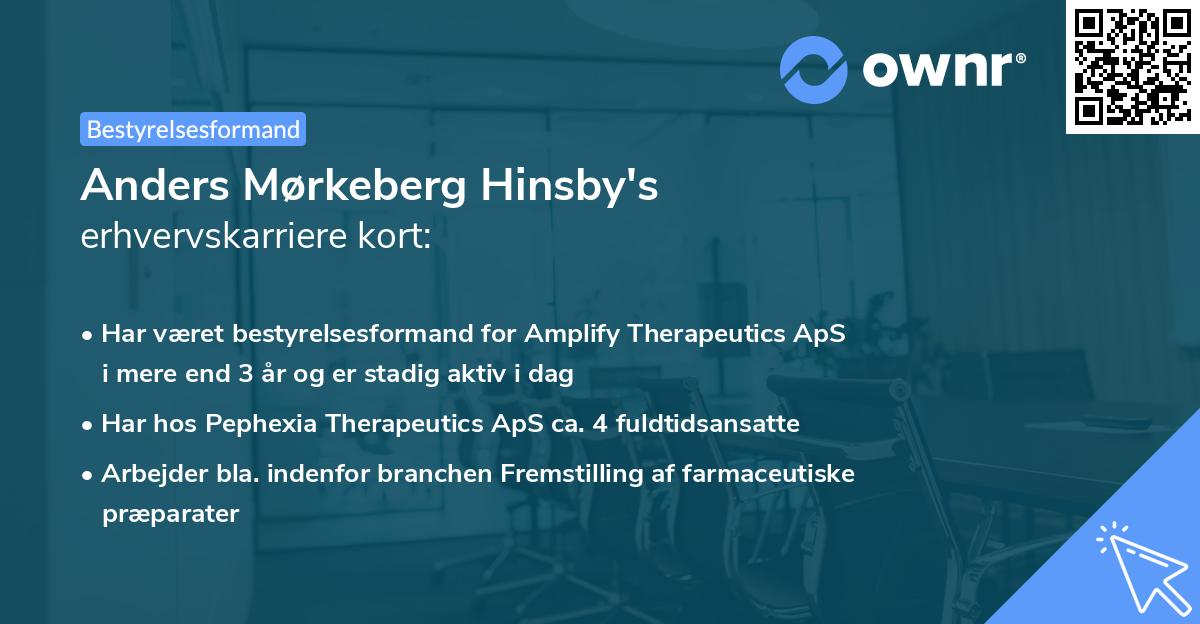 ownr®

Bestyrelsesformand

Anders Mørkeberg Hinsby's
erhvervskarriere kort:

• Har været bestyrelsesformand for Amplify Therapeutics ApS i mere end 3 år og er stadig aktiv i dag
• Har hos Pephexia Therapeutics ApS ca. 4 fuldtidsansatte
• Arbejder bla. indenfor branchen Fremstilling af farmaceutiske præparater